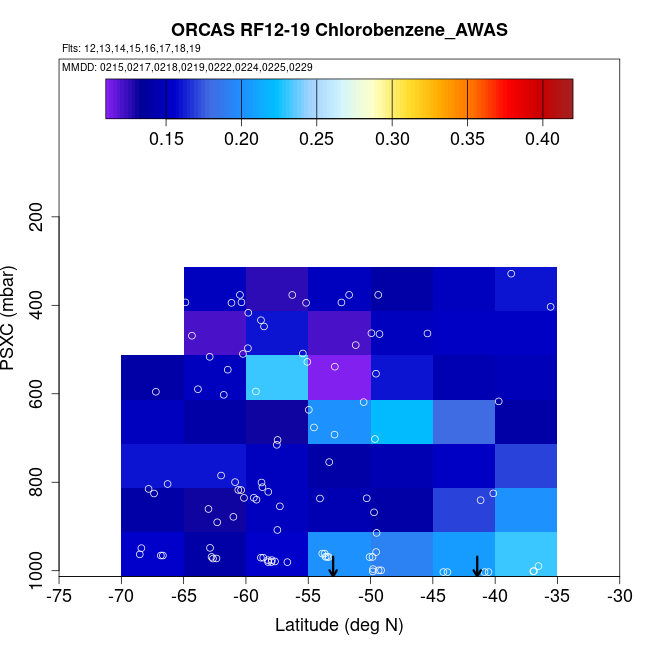 ORCAS RF12-19 Chlorobenzene_AWAS

Flts: 12,13,14,15,16,17,18,19

MMDD: 0215,0217,0218,0219,0222,0224,0225,0229

0.15 0.20 0.25 0.30 0.35 0.40

PSXC (mbar)

200
400
600
800
1000

-75 -70 -65 -60 -55 -50 -45 -40 -35 -30

Latitude (deg N)